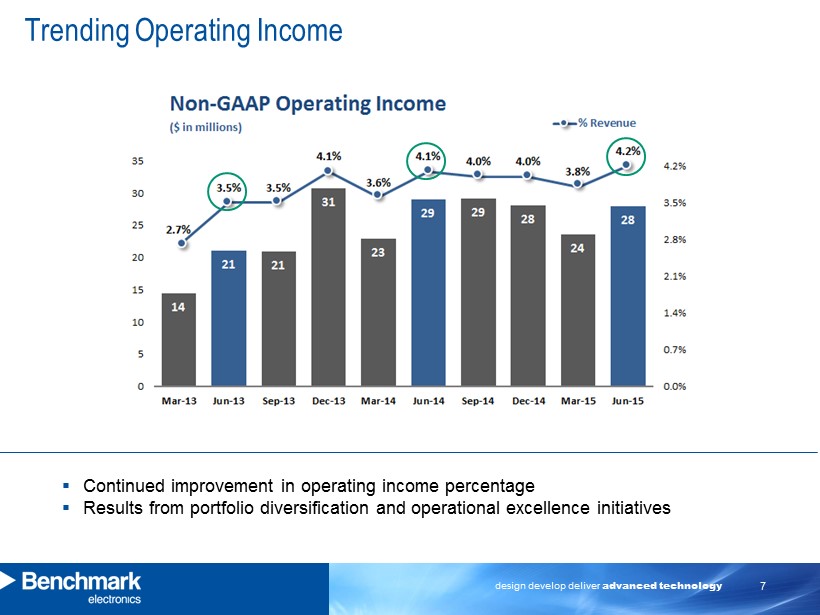 Trending Operating Income

Non-GAAP Operating Income
($ in millions)

% Revenue

35
30
25
20
15
10
5
0

4.2%
3.5%
2.8%
2.1%
1.4%
0.7%
0.0%

2.7%
3.5%
3.5%
4.1%
3.6%
4.1%
4.0%
4.0%
3.8%
4.2%

14
21
21
31
23
29
29
28
24
28

Mar-13 Jun-13 Sep-13 Dec-13 Mar-14 Jun-14 Sep-14 Dec-14 Mar-15 Jun-15

▪ Continued improvement in operating income percentage
▪ Results from portfolio diversification and operational excellence initiatives

Benchmark
electronics

design develop deliver advanced technology

7